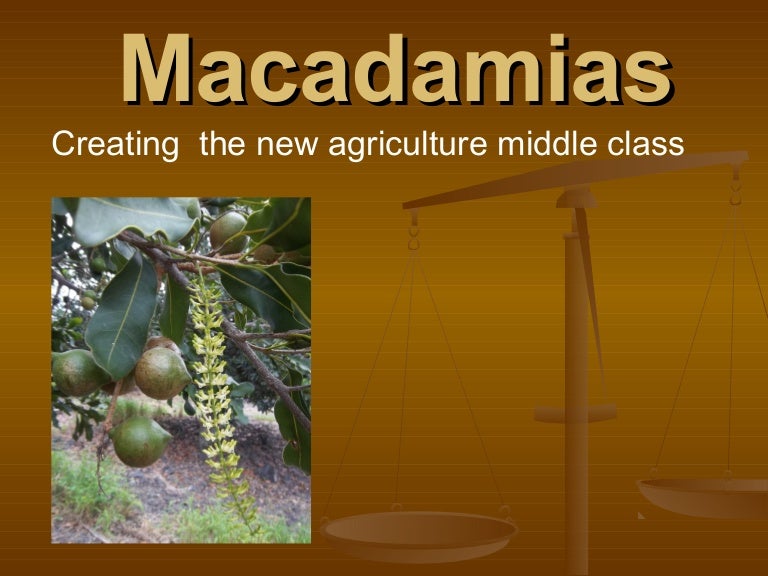 Macadamias

Creating  the new agriculture middle class